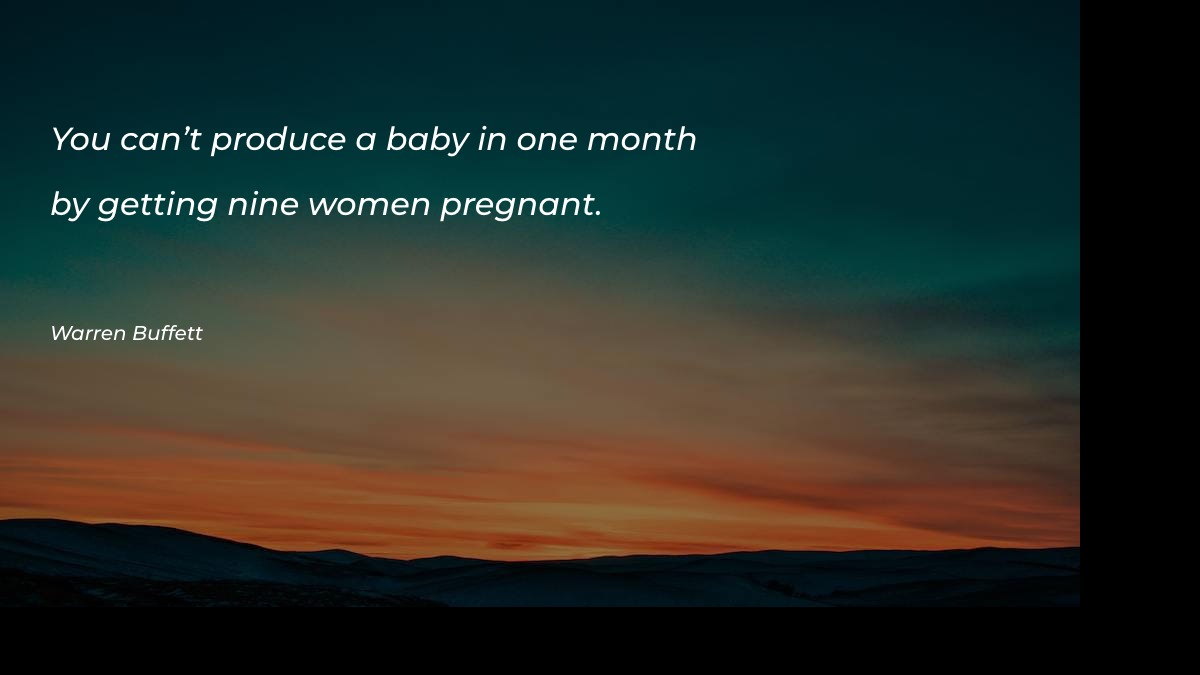 You can’t produce a baby in one month by getting nine women pregnant.

Warren Buffett